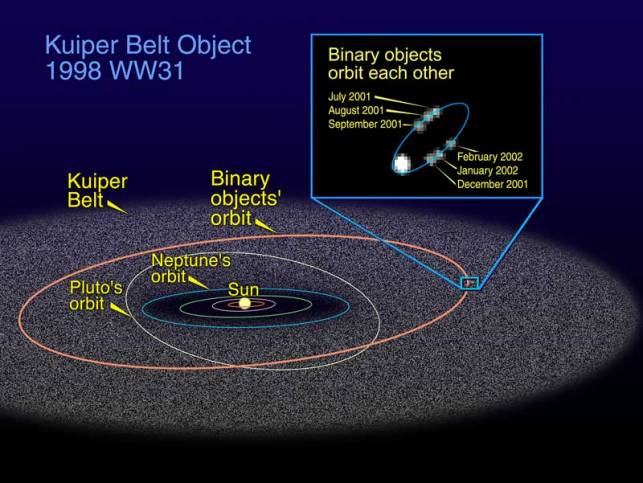 Kuiper Belt Object
1998 WW31

Binary objects orbit each other

July 2001
August 2001
September 2001
February 2002
January 2002
December 2001

Kuiper Belt

Binary objects' orbit

Neptune's orbit

Pluto's orbit

Sun